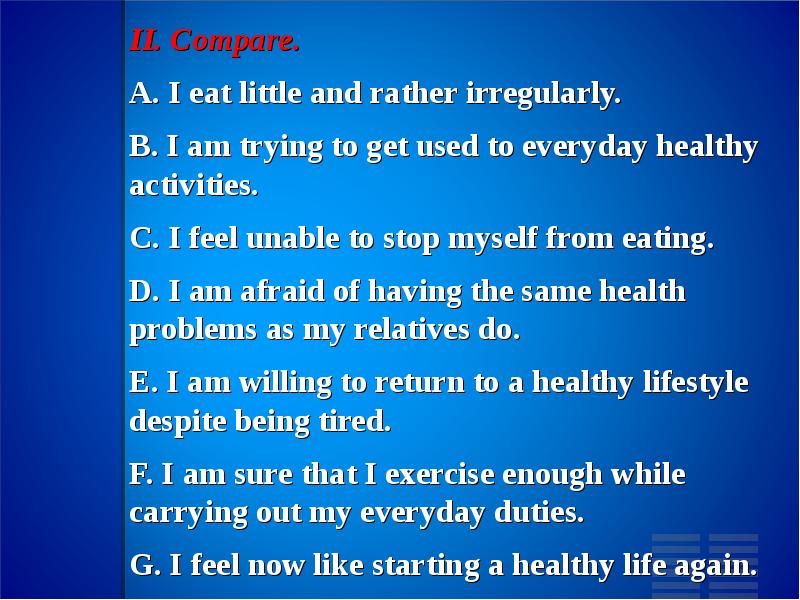 II. Compare.

A. I eat little and rather irregularly.

B. I am trying to get used to everyday healthy activities.

C. I feel unable to stop myself from eating.

D. I am afraid of having the same health problems as my relatives do.

E. I am willing to return to a healthy lifestyle despite being tired.

F. I am sure that I exercise enough while carrying out my everyday duties.

G. I feel now like starting a healthy life again.